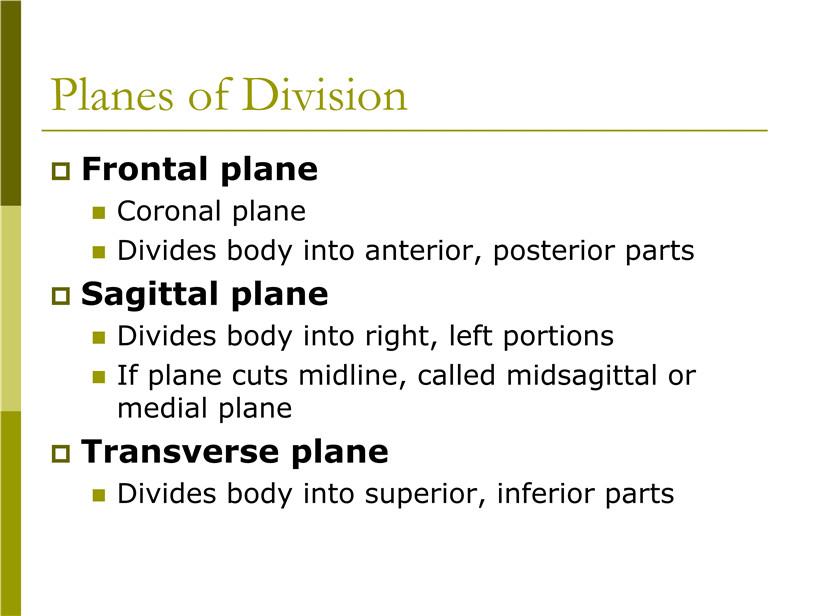 Planes of Division

Frontal plane

Coronal plane

Divides body into anterior, posterior parts

Sagittal plane

Divides body into right, left portions

If plane cuts midline, called midsagittal or medial plane

Transverse plane

Divides body into superior, inferior parts